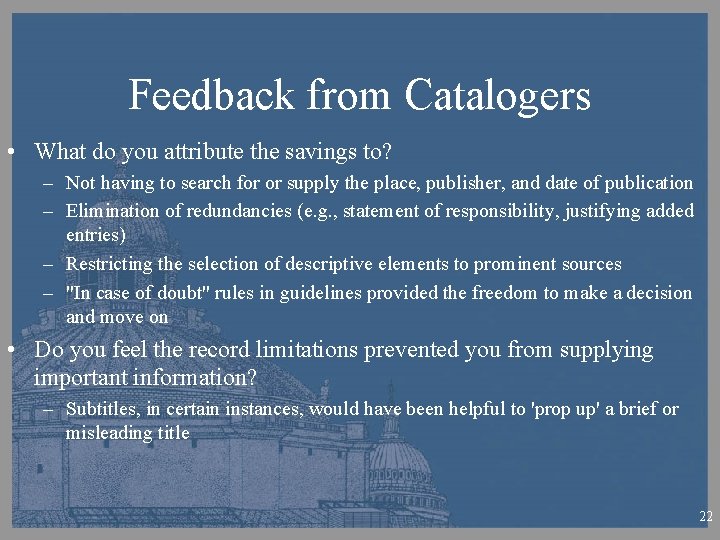 Feedback from Catalogers

• What do you attribute the savings to?
– Not having to search for or supply the place, publisher, and date of publication
– Elimination of redundancies (e.g., statement of responsibility, justifying added entries)
– Restricting the selection of descriptive elements to prominent sources
– "In case of doubt" rules in guidelines provided the freedom to make a decision and move on

• Do you feel the record limitations prevented you from supplying important information?
– Subtitles, in certain instances, would have been helpful to 'prop up' a brief or misleading title

22